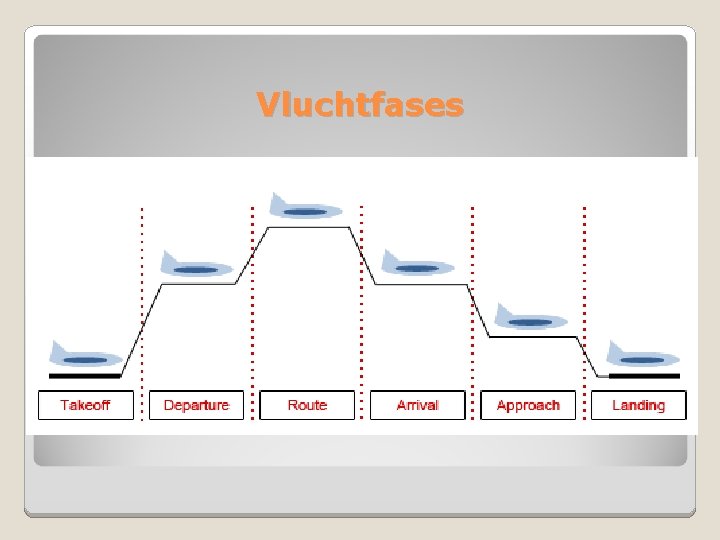 Vluchtfases

Takeoff

Departure

Route

Arrival

Approach

Landing